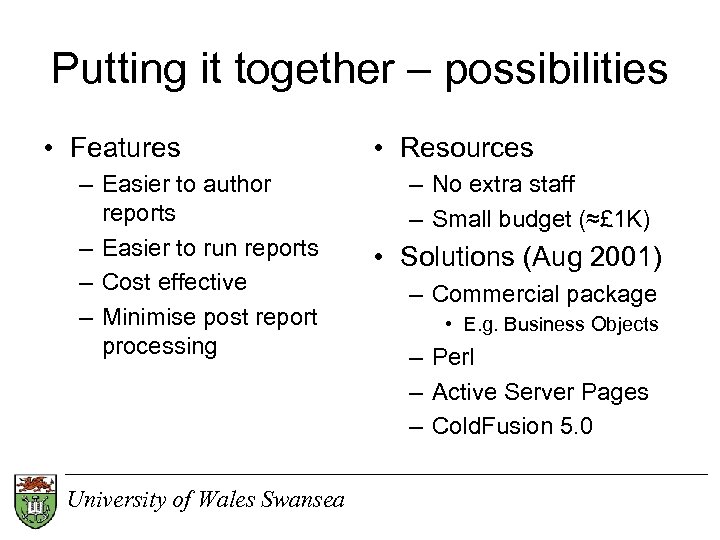 Putting it together – possibilities

• Features
– Easier to author reports
– Easier to run reports
– Cost effective
– Minimise post report processing

• Resources
– No extra staff
– Small budget (≈£1K)
• Solutions (Aug 2001)
– Commercial package
• E.g. Business Objects
– Perl
– Active Server Pages
– ColdFusion 5.0

University of Wales Swansea